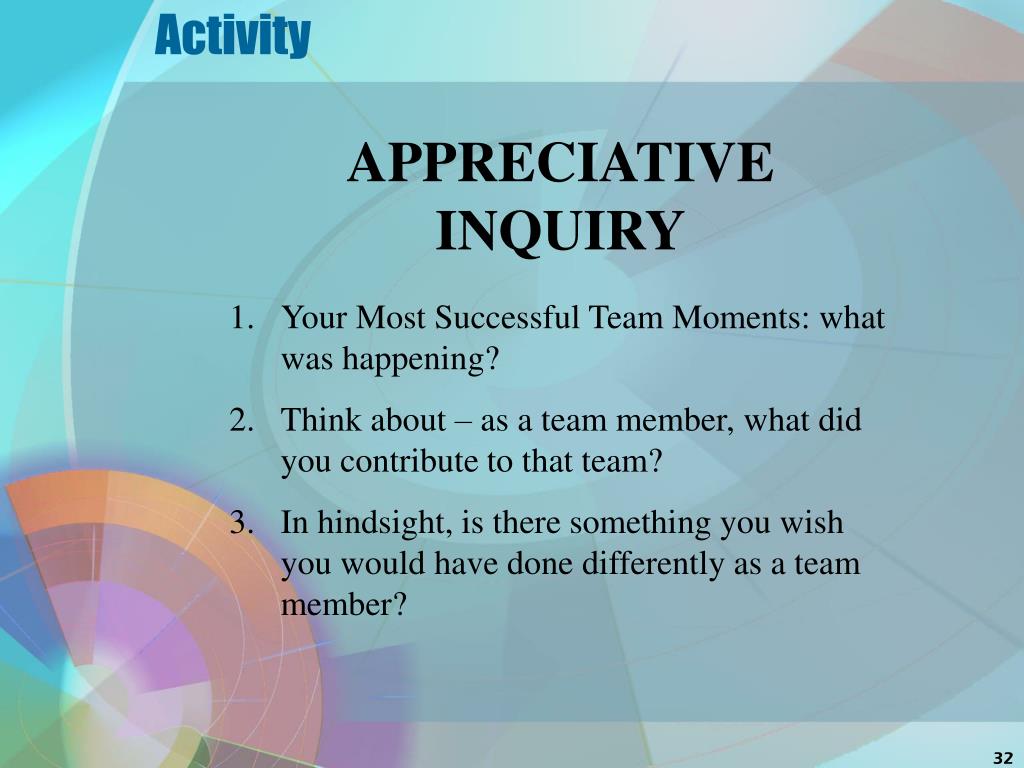 Activity

APPRECIATIVE INQUIRY

1. Your Most Successful Team Moments: what was happening?
2. Think about – as a team member, what did you contribute to that team?
3. In hindsight, is there something you wish you would have done differently as a team member?

32